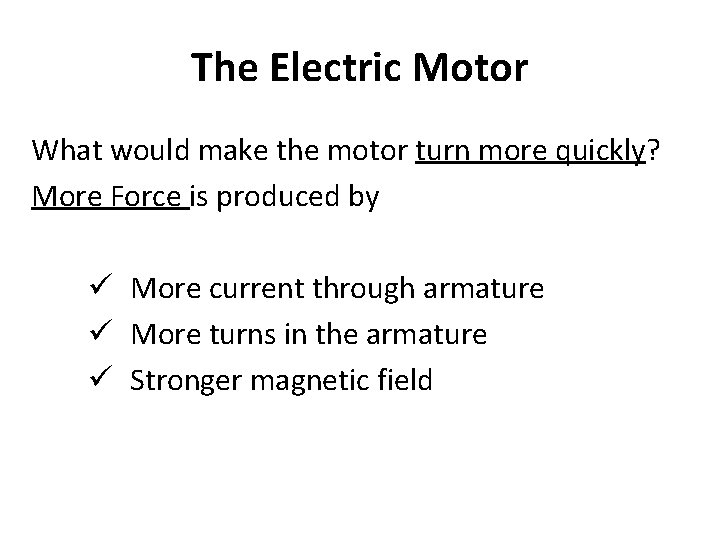 The Electric Motor

What would make the motor turn more quickly?
More Force is produced by

✓ More current through armature
✓ More turns in the armature
✓ Stronger magnetic field